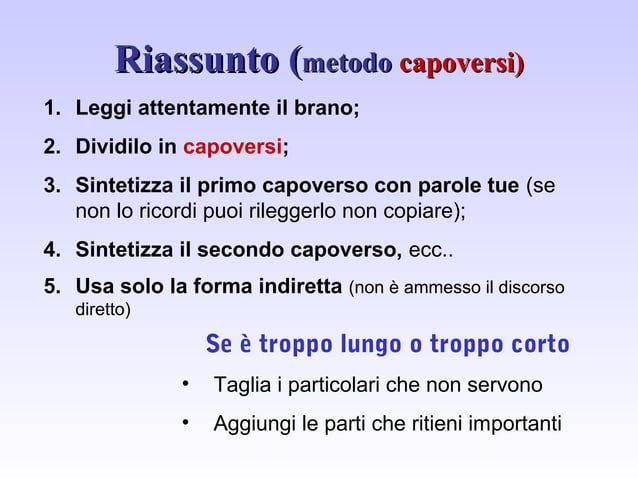 Riassunto (metodo capoversi)

1. Leggi attentamente il brano;

2. Dividilo in capoversi;

3. Sintetizza il primo capoverso con parole tue (se non lo ricordi puoi rileggerlo non copiare);

4. Sintetizza il secondo capoverso, ecc..

5. Usa solo la forma indiretta (non è ammesso il discorso diretto)

Se è troppo lungo o troppo corto

• Taglia i particolari che non servono

• Aggiungi le parti che ritieni importanti